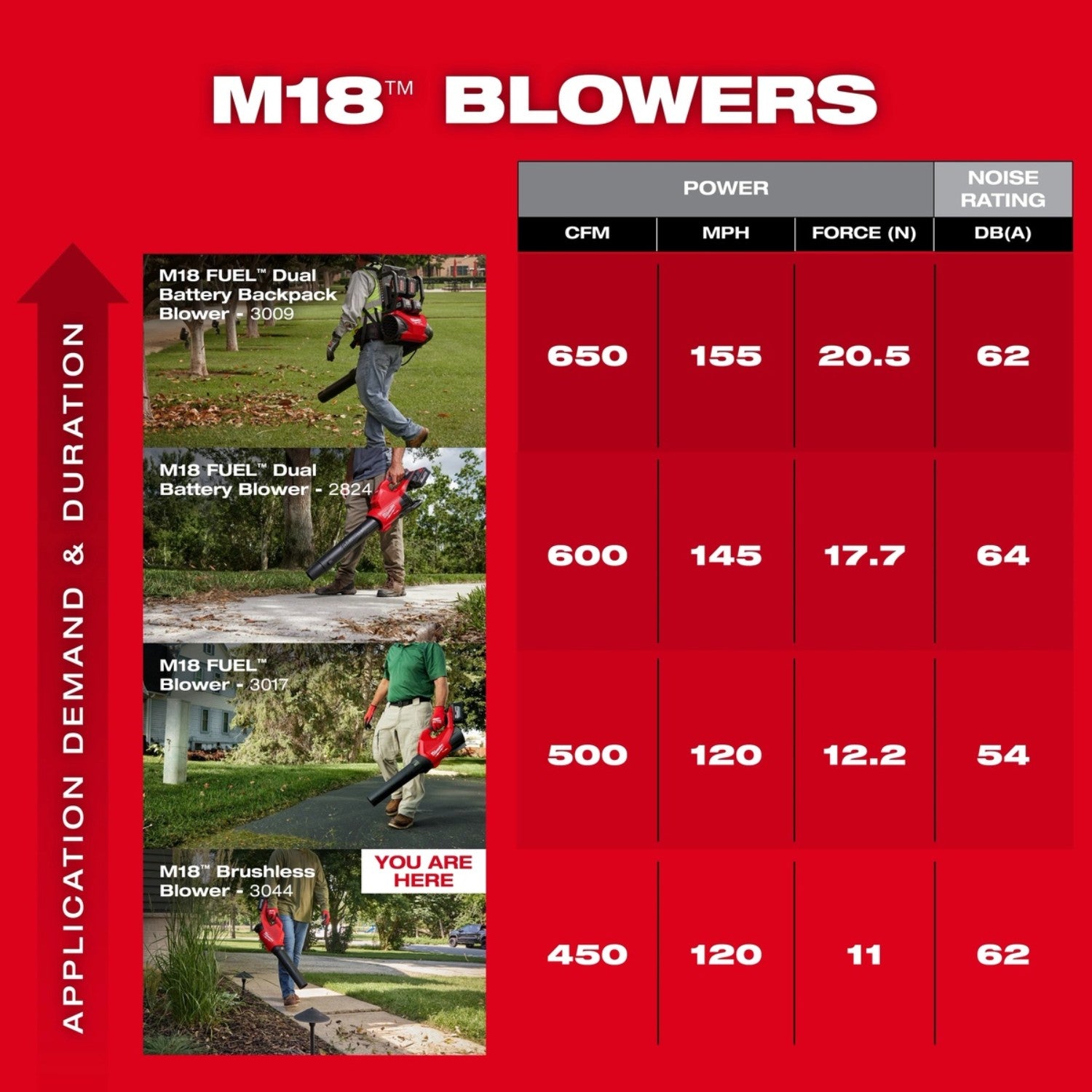 M18™ BLOWERS

APPLICATION DEMAND & DURATION

| | POWER | | | NOISE RATING |
|---|---|---|---|---|
| | CFM | MPH | FORCE (N) | DB(A) |
| M18 FUEL™ Dual Battery Backpack Blower - 3009 | 650 | 155 | 20.5 | 62 |
| M18 FUEL™ Dual Battery Blower - 2824 | 600 | 145 | 17.7 | 64 |
| M18 FUEL™ Blower - 3017 | 500 | 120 | 12.2 | 54 |
| M18™ Brushless Blower - 3044 YOU ARE HERE | 450 | 120 | 11 | 62 |